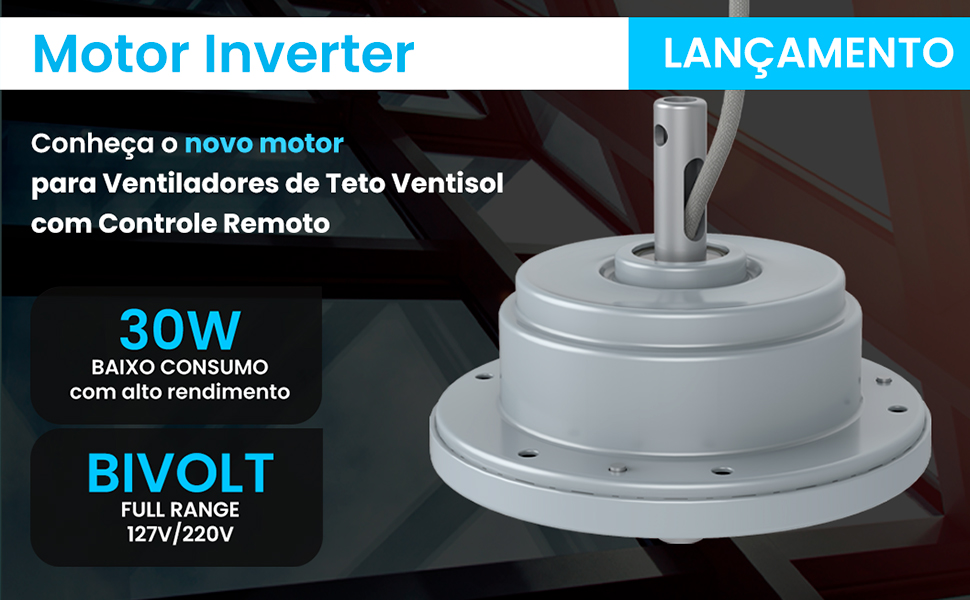 Motor Inverter

LANÇAMENTO

Conheça o novo motor para Ventiladores de Teto Ventisol com Controle Remoto

30W
BAIXO CONSUMO
com alto rendimento

BIVOLT
FULL RANGE
127V/220V